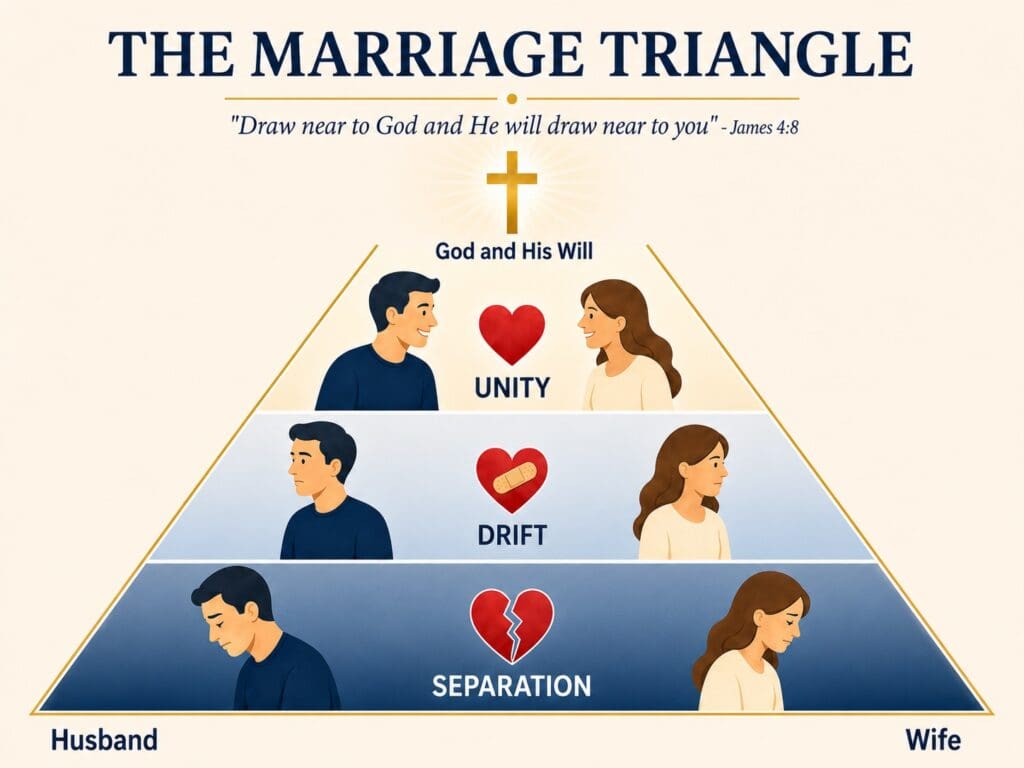 THE MARRIAGE TRIANGLE

"Draw near to God and He will draw near to you" - James 4:8

God and His Will

UNITY

DRIFT

SEPARATION

Husband

Wife